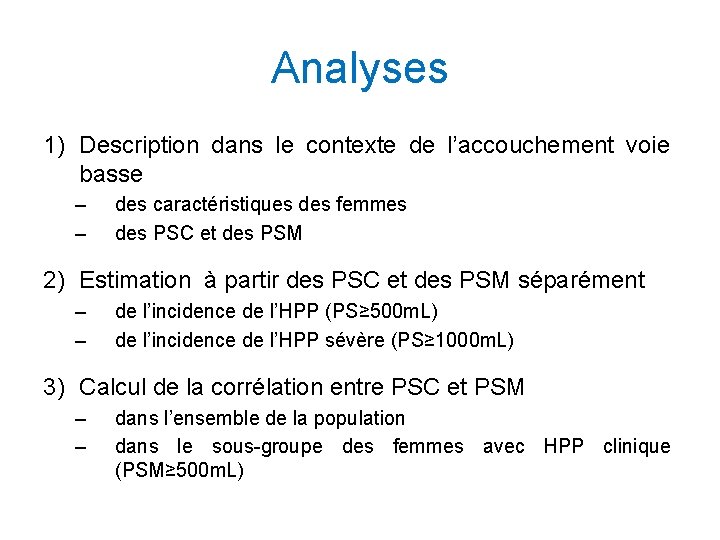 Analyses

1) Description dans le contexte de l’accouchement voie basse

– des caractéristiques des femmes

– des PSC et des PSM

2) Estimation à partir des PSC et des PSM séparément

– de l’incidence de l’HPP (PS≥500mL)

– de l’incidence de l’HPP sévère (PS≥1000mL)

3) Calcul de la corrélation entre PSC et PSM

– dans l’ensemble de la population

– dans le sous-groupe des femmes avec HPP clinique (PSM≥500mL)